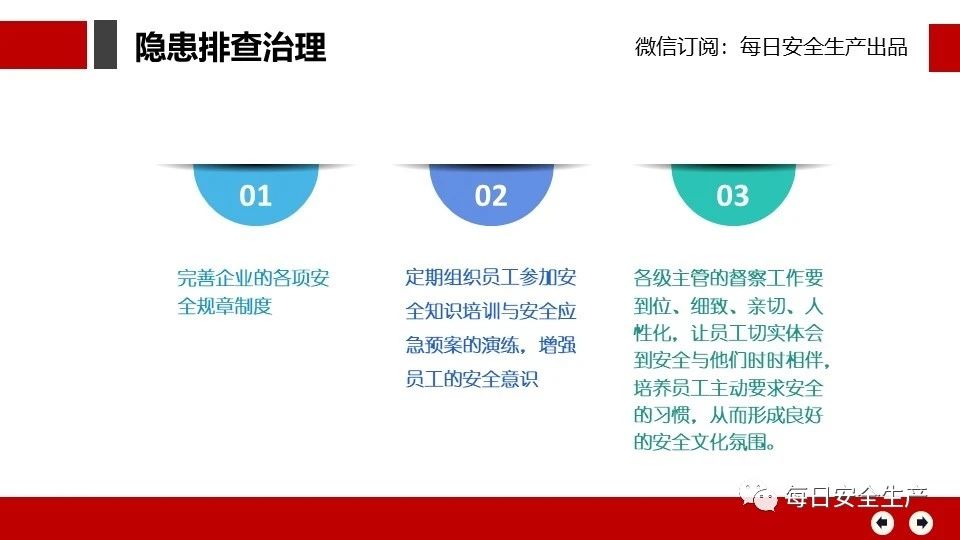 隐患排查治理

微信订阅：每日安全生产出品

01

完善企业的各项安全规章制度

02

定期组织员工参加安全知识培训与安全应急预案的演练，增强员工的安全意识

03

各级主管的督察工作要到位、细致、亲切、人性化，让员工切实体会到安全与他们时时相伴，培养员工主动要求安全的习惯，从而形成良好的安全文化氛围。

每日安全生产